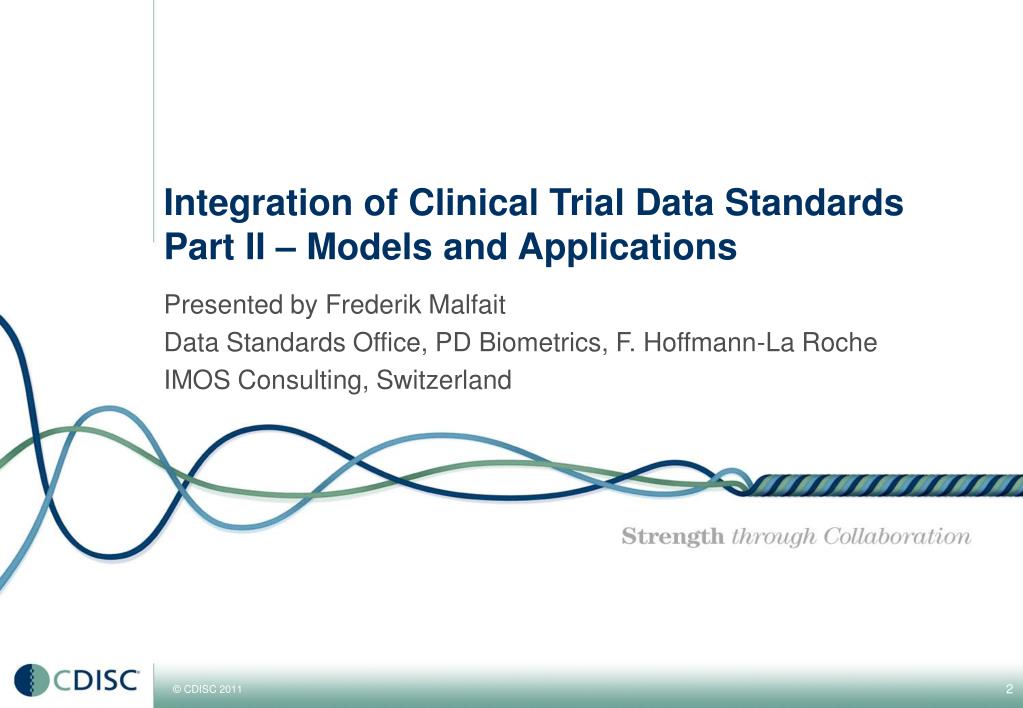 Integration of Clinical Trial Data Standards
Part II – Models and Applications

Presented by Frederik Malfait
Data Standards Office, PD Biometrics, F. Hoffmann-La Roche
IMOS Consulting, Switzerland

Strength through Collaboration

CDISC

© CDISC 2011

2